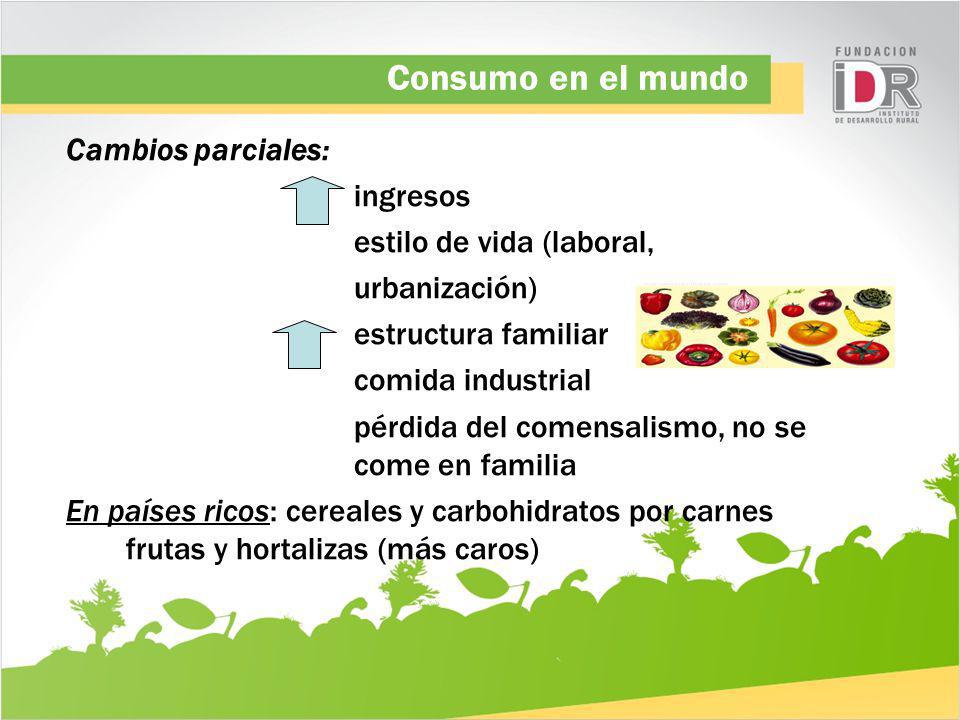 Consumo en el mundo

FUNDACION
IDR
INSTITUTO DE DESARROLLO RURAL

Cambios parciales:

ingresos

estilo de vida (laboral, urbanización)

estructura familiar

comida industrial

pérdida del comensalismo, no se come en familia

En países ricos: cereales y carbohidratos por carnes frutas y hortalizas (más caros)